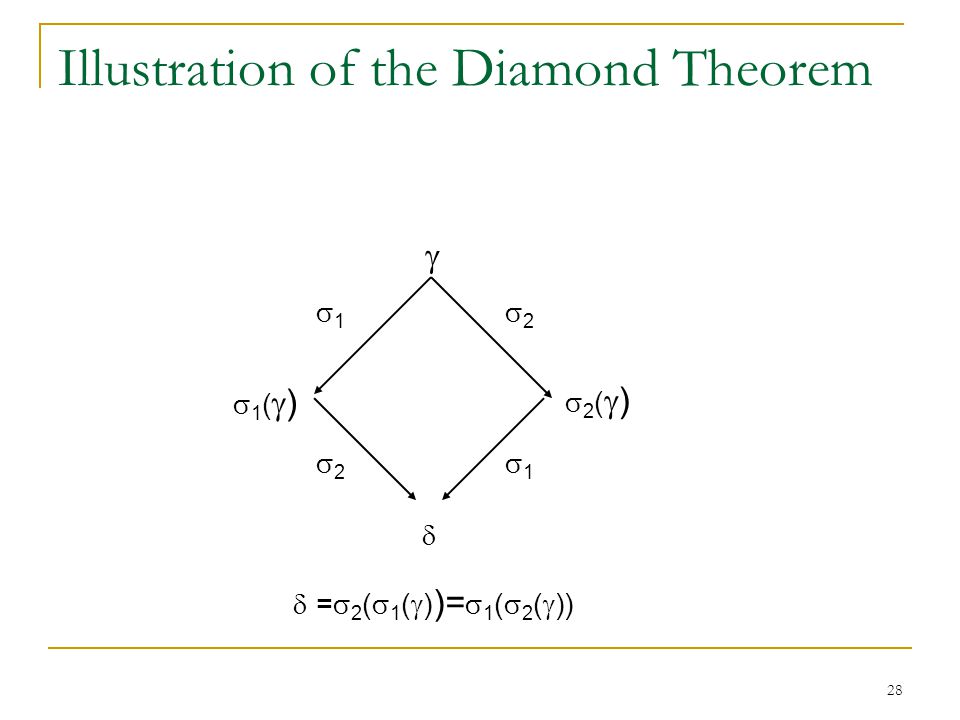 Illustration of the Diamond Theorem

$\gamma$

$\sigma_1$

$\sigma_2$

$\sigma_1(\gamma)$

$\sigma_2(\gamma)$

$\sigma_2$

$\sigma_1$

$\delta$

$\delta = \sigma_2(\sigma_1(\gamma)) = \sigma_1(\sigma_2(\gamma))$

28